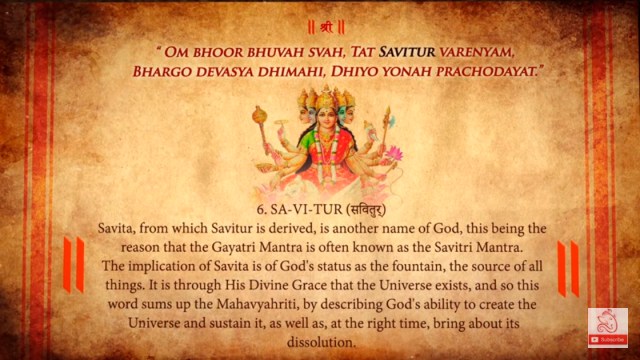 || श्री ||

" OM BHOOR BHUVAH SVAH, TAT SAVITUR VARENYAM, BHARGO DEVASYA DHIMAHI, DHIYO YONAH PRACHODAYAT."

6. SA-VI-TUR (सवितुर्)

Savita, from which Savitur is derived, is another name of God, this being the reason that the Gayatri Mantra is often known as the Savitri Mantra. The implication of Savita is of God's status as the fountain, the source of all things. It is through His Divine Grace that the Universe exists, and so this word sums up the Mahavyahriti, by describing God's ability to create the Universe and sustain it, as well as, at the right time, bring about its dissolution.

Subscribe